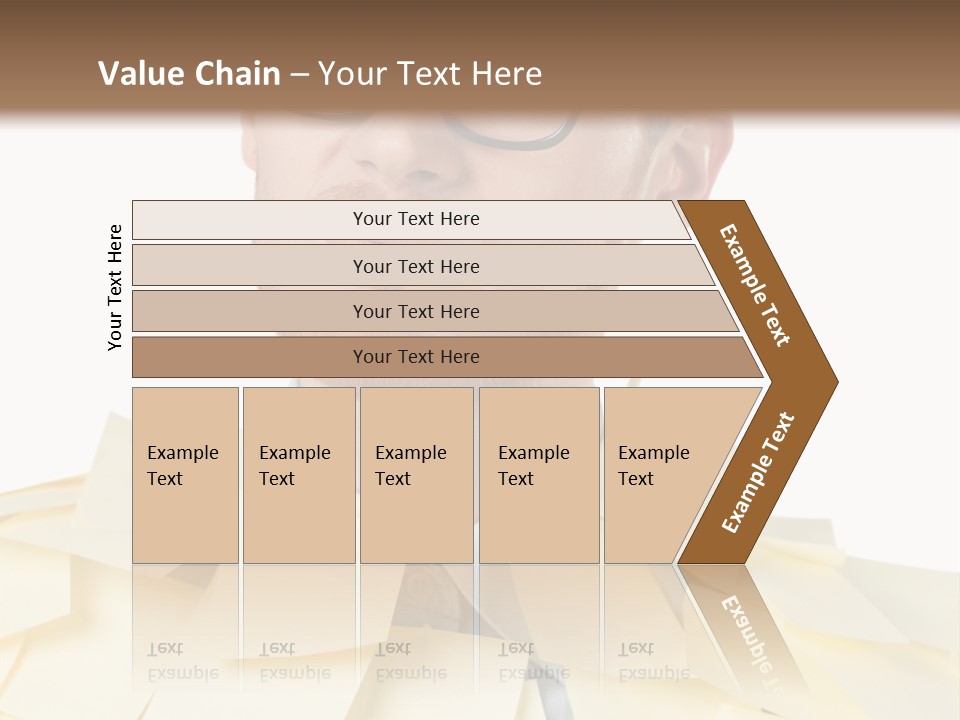 Value Chain – Your Text Here

Your Text Here

Your Text Here

Your Text Here

Your Text Here

Your Text Here

Example Text

Example Text

Example Text

Example Text

Example Text

Example Text

Example Text